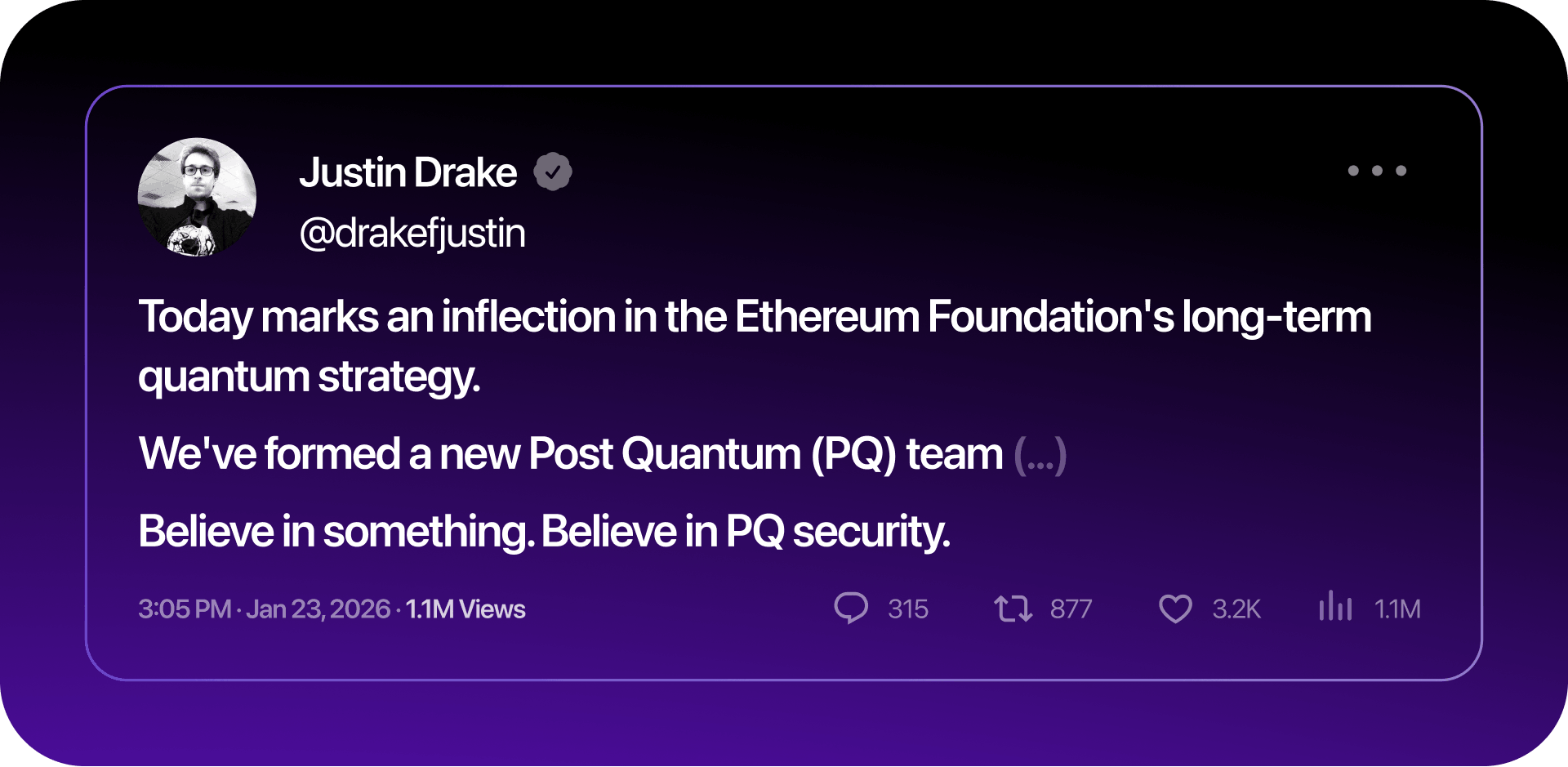 Justin Drake
@drakefjustin

Today marks an inflection in the Ethereum Foundation's long-term quantum strategy.

We've formed a new Post Quantum (PQ) team (...)

Believe in something. Believe in PQ security.

3:05 PM · Jan 23, 2026 · 1.1M Views

315 877 3.2K 1.1M